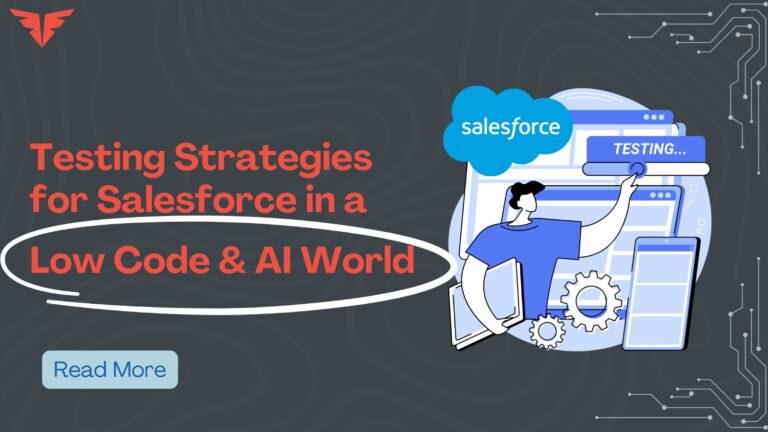 Testing Strategies for Salesforce in a Low Code & AI World

Read More

salesforce

TESTING...